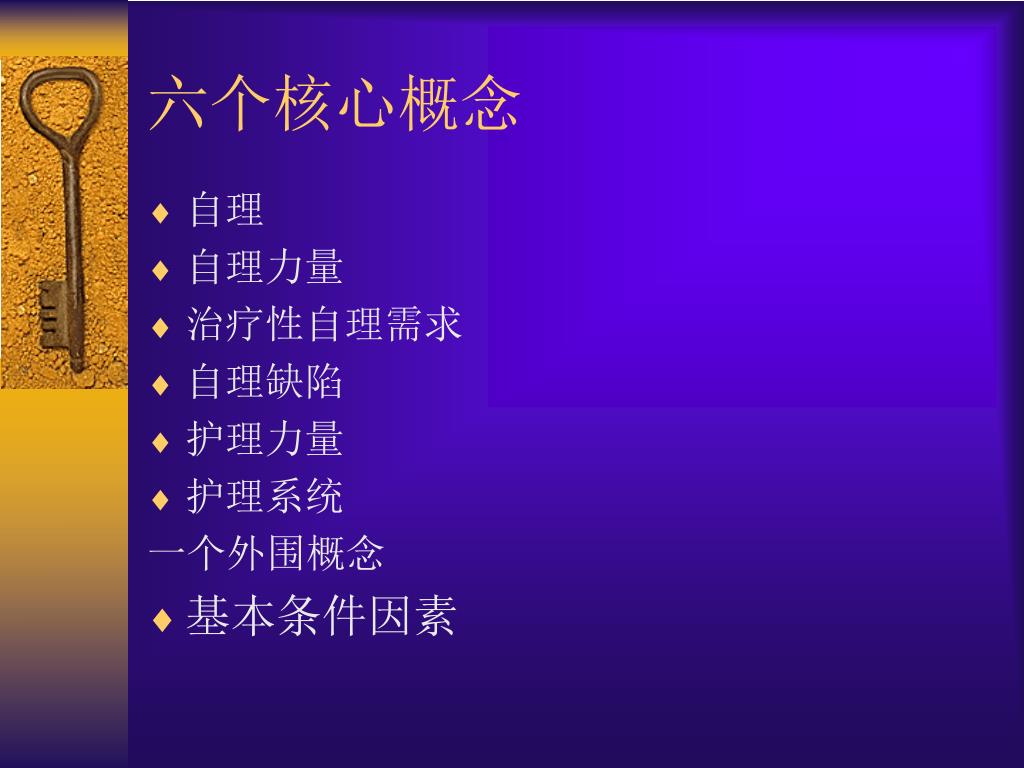 六个核心概念

♦ 自理
♦ 自理力量
♦ 治疗性自理需求
♦ 自理缺陷
♦ 护理力量
♦ 护理系统

一个外围概念

♦ 基本条件因素